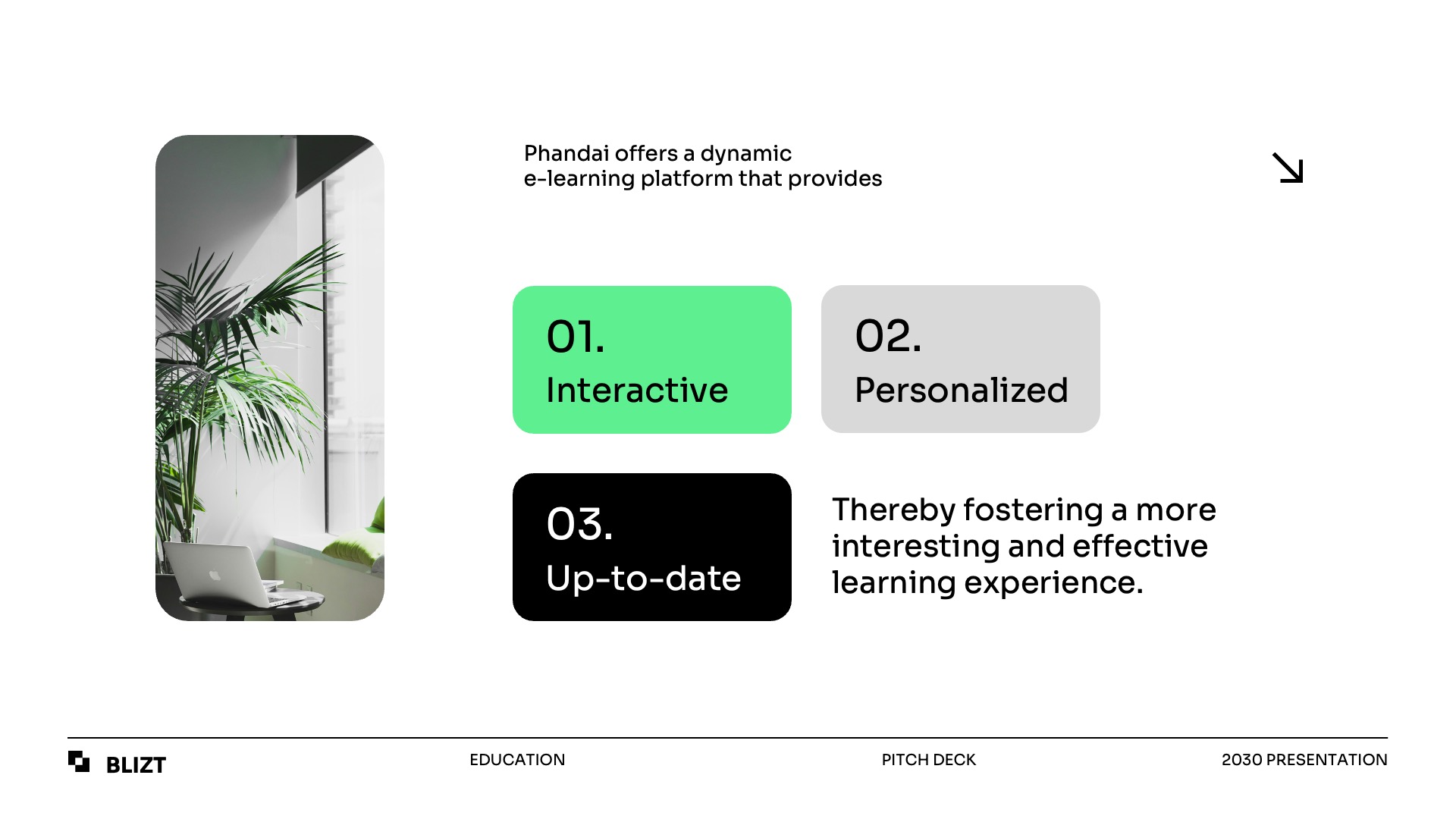 Phandai offers a dynamic e-learning platform that provides

01.
Interactive

02.
Personalized

03.
Up-to-date

Thereby fostering a more interesting and effective learning experience.

BLIZT

EDUCATION

PITCH DECK

2030 PRESENTATION